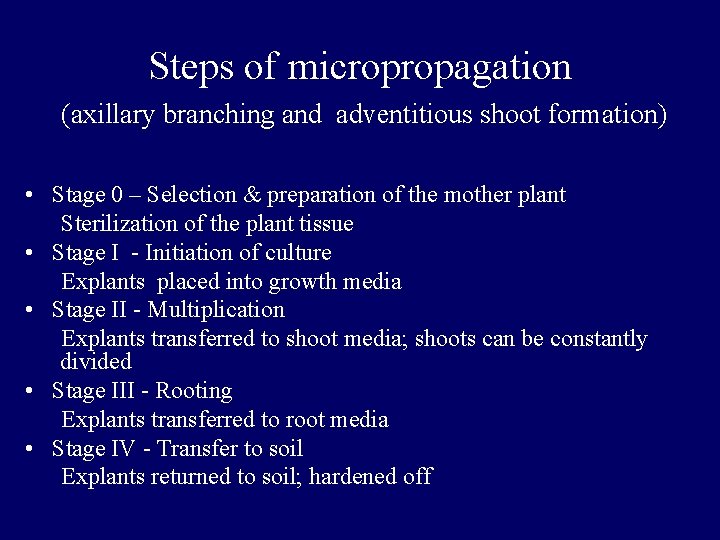 Steps of micropropagation

(axillary branching and adventitious shoot formation)

• Stage 0 – Selection & preparation of the mother plant
Sterilization of the plant tissue

• Stage I - Initiation of culture
Explants placed into growth media

• Stage II - Multiplication
Explants transferred to shoot media; shoots can be constantly divided

• Stage III - Rooting
Explants transferred to root media

• Stage IV - Transfer to soil
Explants returned to soil; hardened off